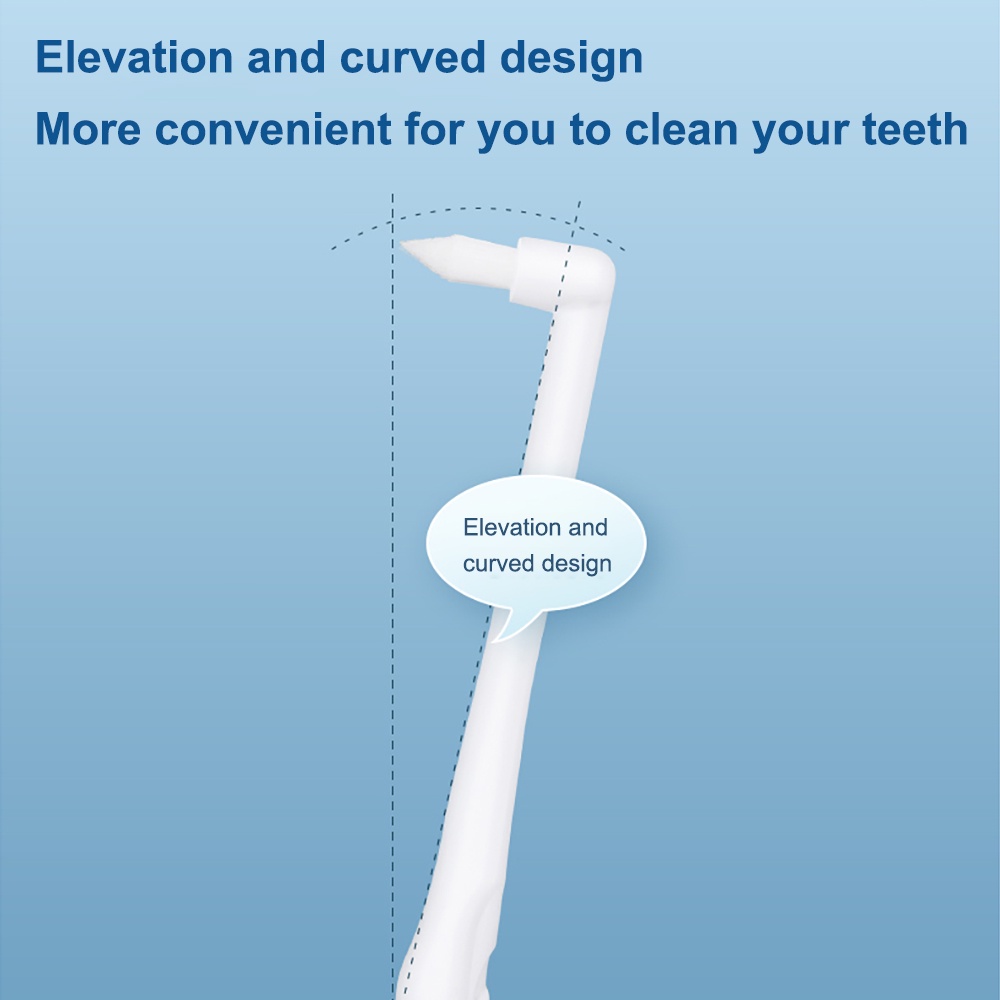 Elevation and curved design
More convenient for you to clean your teeth

Elevation and curved design